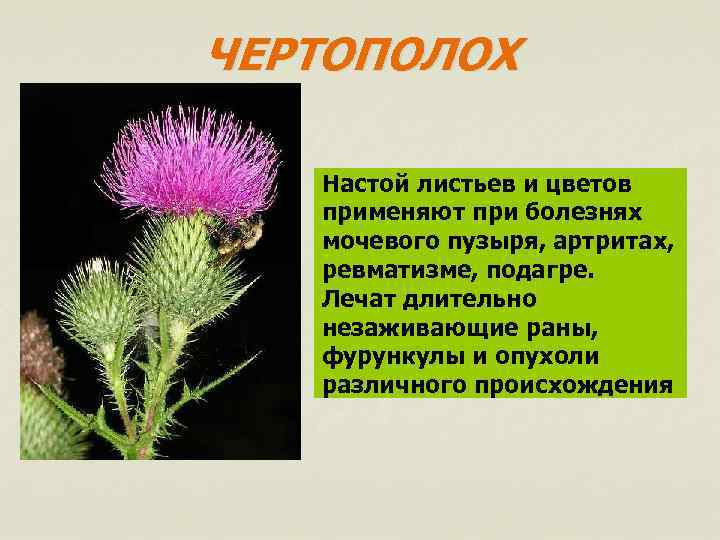 ЧЕРТОПОЛОХ

Настой листьев и цветов применяют при болезнях мочевого пузыря, артритах, ревматизме, подагре. Лечат длительно незаживающие раны, фурункулы и опухоли различного происхождения